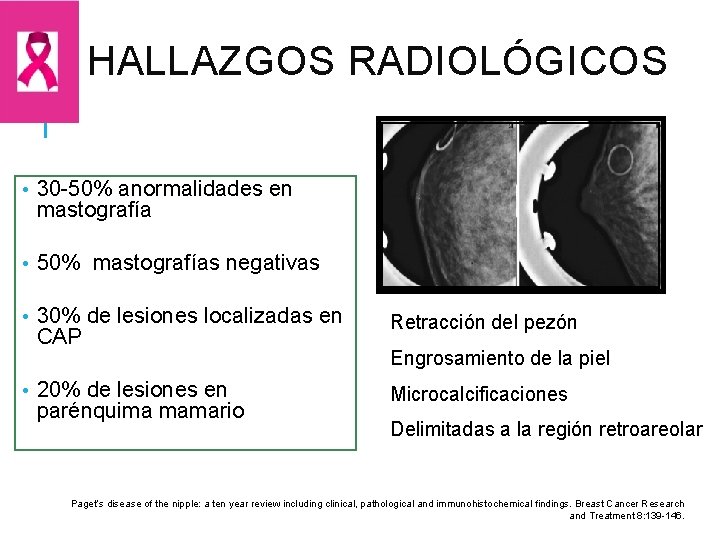 HALLAZGOS RADIOLÓGICOS

• 30-50% anormalidades en mastografía

• 50% mastografías negativas

• 30% de lesiones localizadas en CAP

• 20% de lesiones en parénquima mamario

Retracción del pezón

Engrosamiento de la piel

Microcalcificaciones

Delimitadas a la región retroareolar

Paget's disease of the nipple: a ten year review including clinical, pathological and immunohistochemical findings. Breast Cancer Research and Treatment 8:139-146.